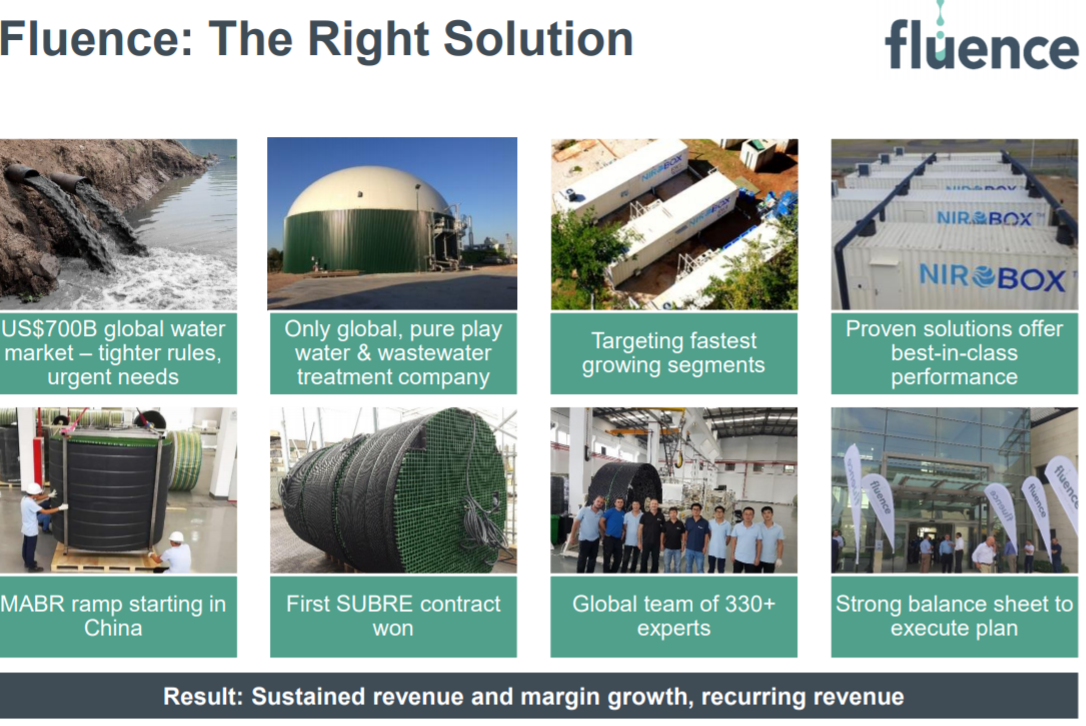 Fluence: The Right Solution

fluence

NIROBOX

NIROBOX

NIROBOX

NIROBOX

US$700B global water market – tighter rules, urgent needs

Only global, pure play water & wastewater treatment company

Targeting fastest growing segments

Proven solutions offer best-in-class performance

fluence

fluence

fluence

fluence

MABR ramp starting in China

First SUBRE contract won

Global team of 330+ experts

Strong balance sheet to execute plan

Result: Sustained revenue and margin growth, recurring revenue